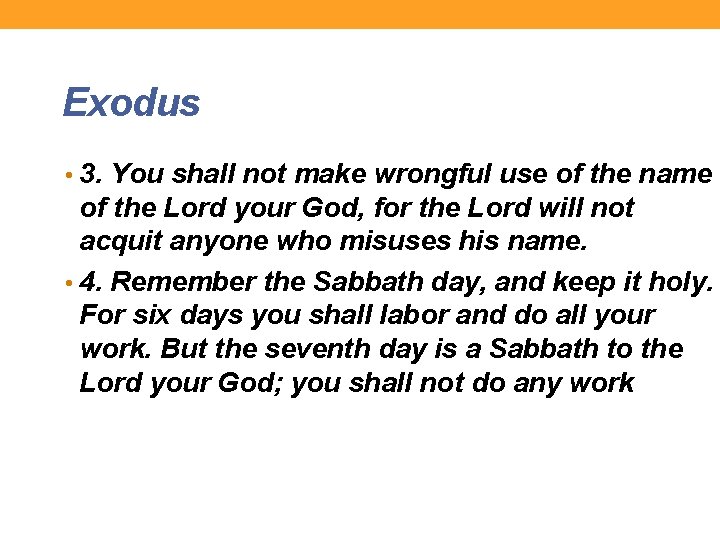 Exodus

• 3. You shall not make wrongful use of the name of the Lord your God, for the Lord will not acquit anyone who misuses his name.

• 4. Remember the Sabbath day, and keep it holy. For six days you shall labor and do all your work. But the seventh day is a Sabbath to the Lord your God; you shall not do any work